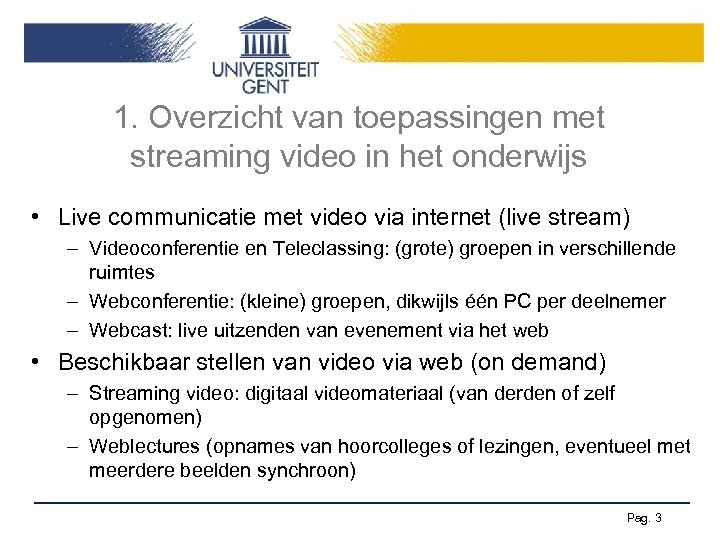 UNIVERSITEIT GENT

1. Overzicht van toepassingen met streaming video in het onderwijs

• Live communicatie met video via internet (live stream)
– Videoconferentie en Teleclassing: (grote) groepen in verschillende ruimtes
– Webconferentie: (kleine) groepen, dikwijls één PC per deelnemer
– Webcast: live uitzenden van evenement via het web
• Beschikbaar stellen van video via web (on demand)
– Streaming video: digitaal videomateriaal (van derden of zelf opgenomen)
– Weblectures (opnames van hoorcolleges of lezingen, eventueel met meerdere beelden synchroon)

Pag. 3